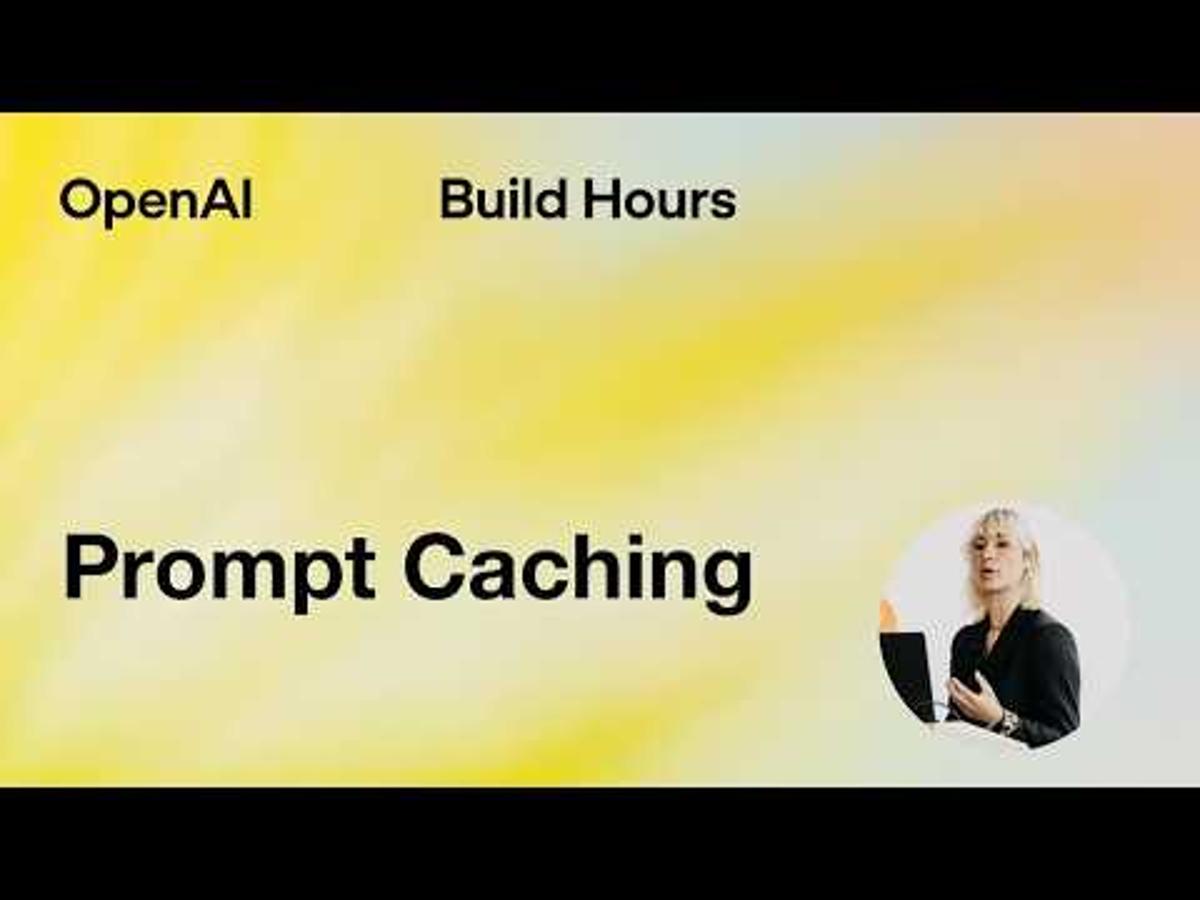 OpenAI Build Hours

Prompt Caching